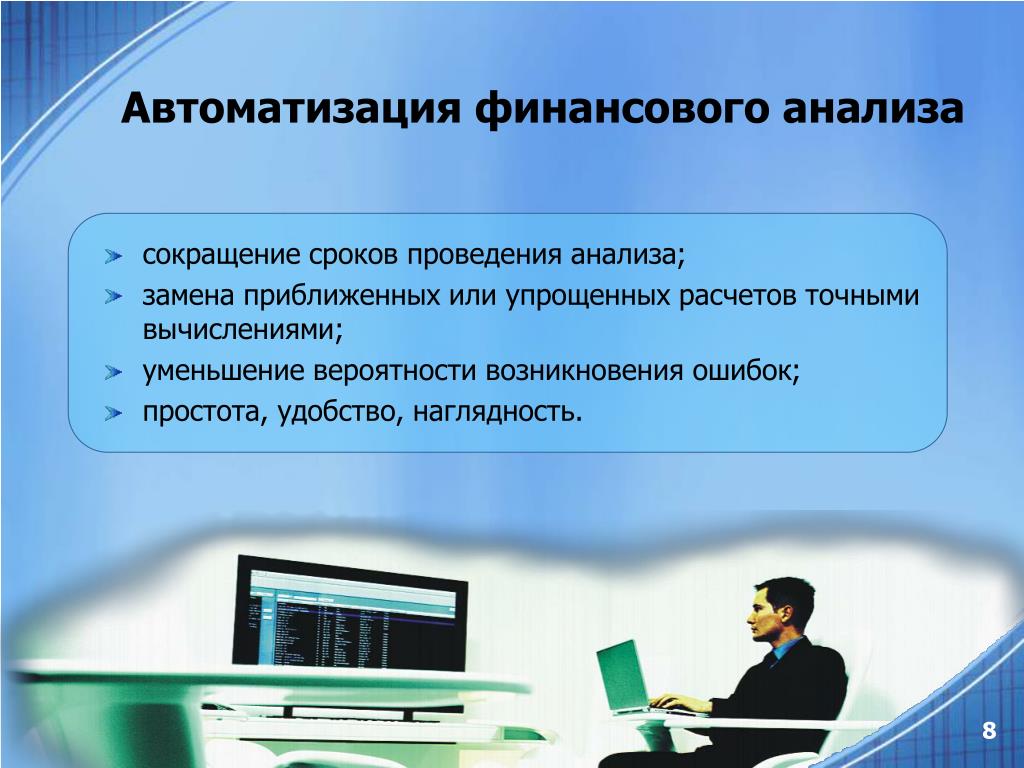 Автоматизация финансового анализа

сокращение сроков проведения анализа;
замена приближенных или упрощенных расчетов точными вычислениями;
уменьшение вероятности возникновения ошибок;
простота, удобство, наглядность.

8